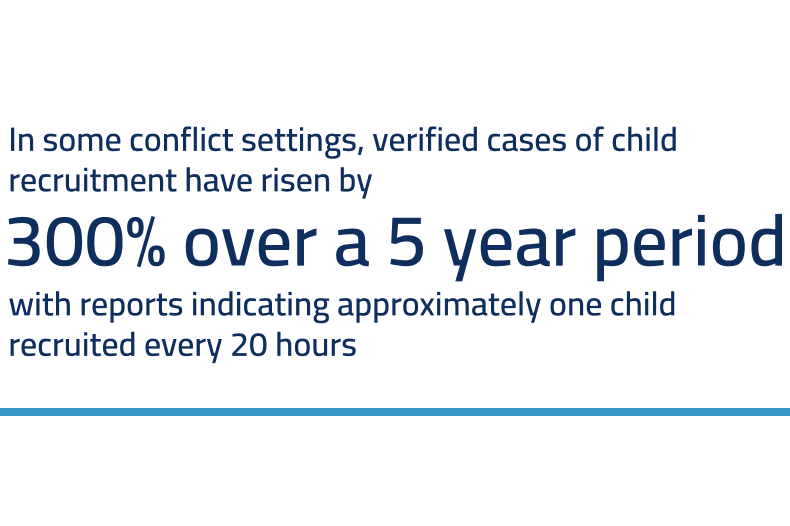 In some conflict settings, verified cases of child recruitment have risen by

300% over a 5 year period

with reports indicating approximately one child recruited every 20 hours